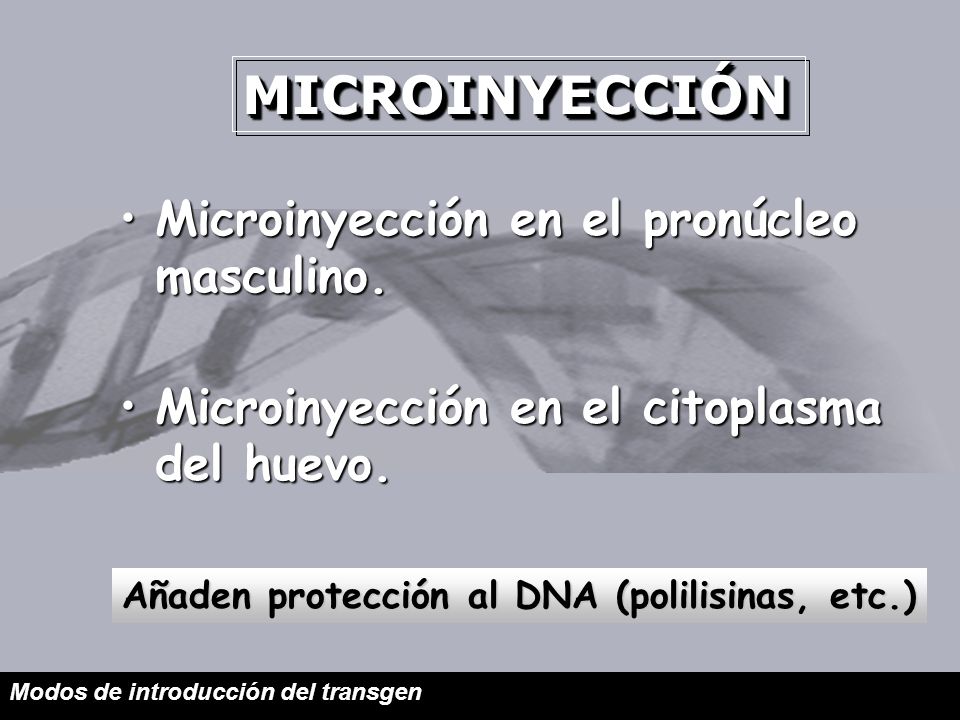 MICROINYECCIÓN

• Microinyección en el pronúcleo masculino.

• Microinyección en el citoplasma del huevo.

Añaden protección al DNA (polilisinas, etc.)

Modos de introducción del transgen